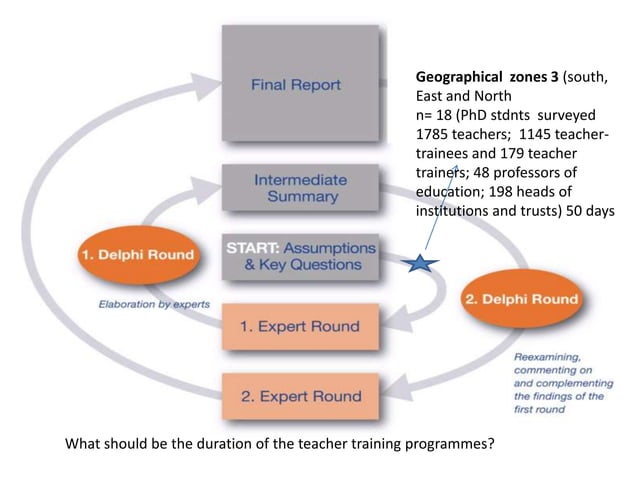 Final Report

Geographical zones 3 (south, East and North
n= 18 (PhD stdnts surveyed 1785 teachers; 1145 teacher-trainees and 179 teacher trainers; 48 professors of education; 198 heads of institutions and trusts) 50 days

Intermediate Summary

1. Delphi Round

START: Assumptions & Key Questions

Elaboration by experts

1. Expert Round

2. Delphi Round

Reexamining, commenting on and complementing the findings of the first round

2. Expert Round

What should be the duration of the teacher training programmes?